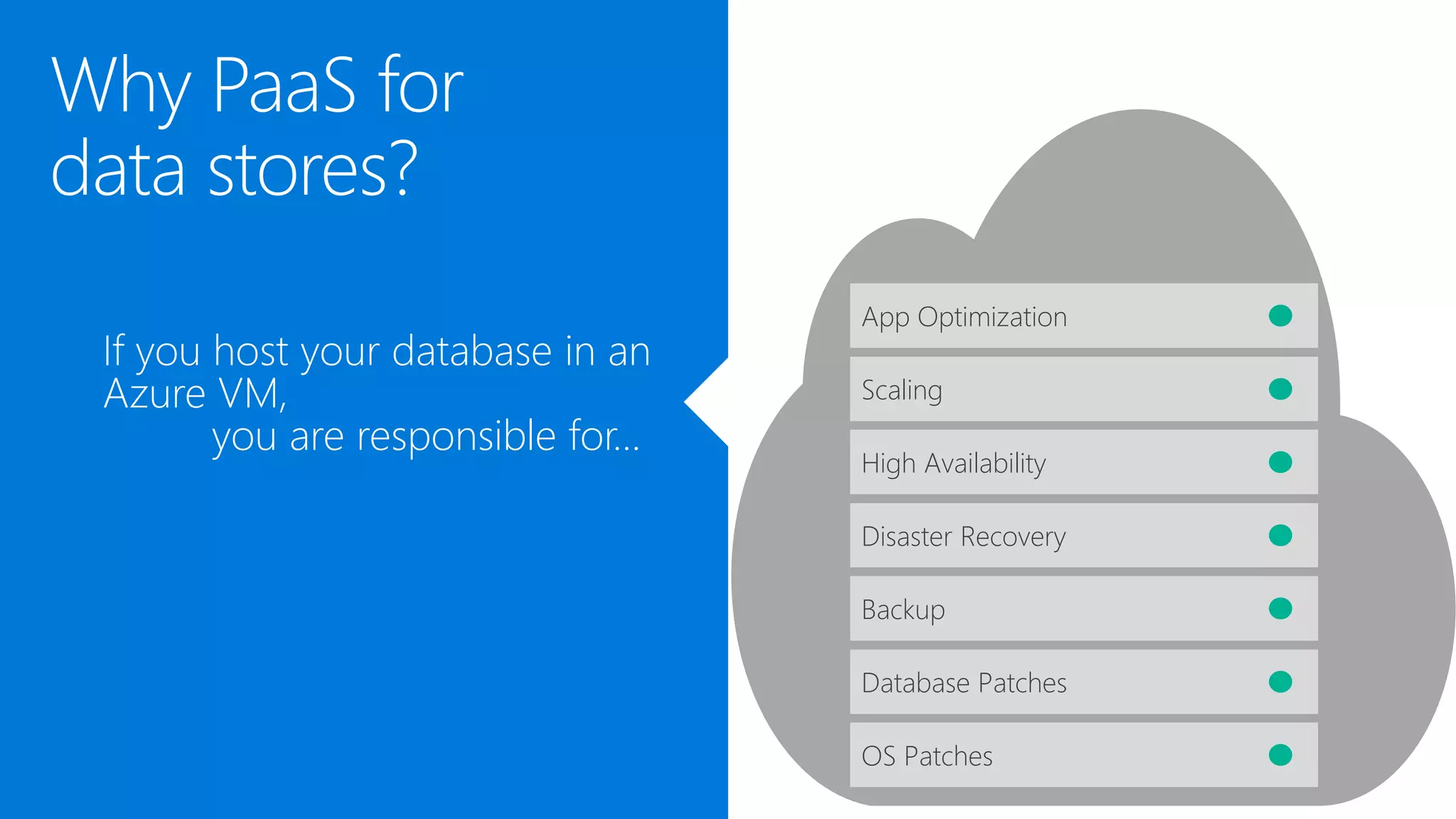 Why PaaS for data stores?

If you host your database in an Azure VM,
you are responsible for...

App Optimization
Scaling
High Availability
Disaster Recovery
Backup
Database Patches
OS Patches